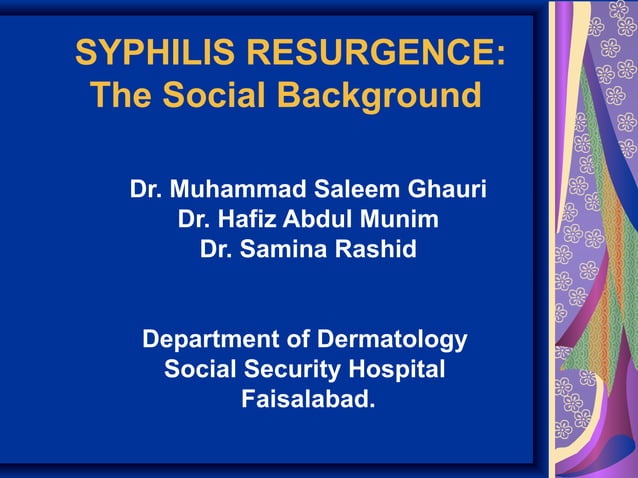 SYPHILIS RESURGENCE:
The Social Background

Dr. Muhammad Saleem Ghauri
Dr. Hafiz Abdul Munim
Dr. Samina Rashid

Department of Dermatology
Social Security Hospital
Faisalabad.